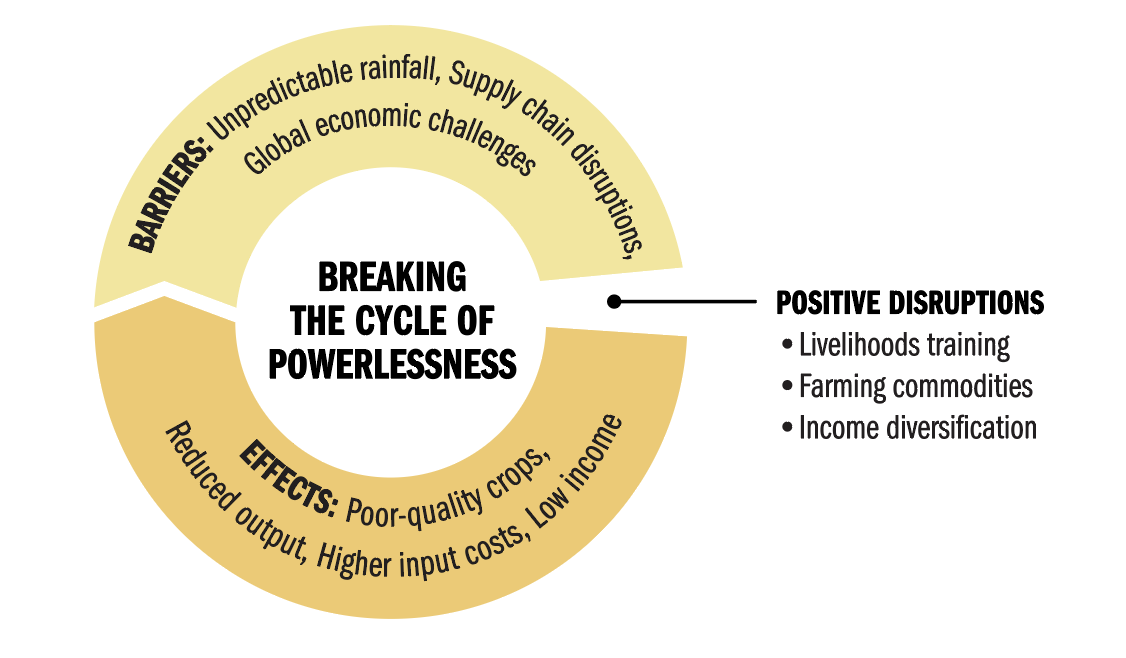 BARRIERS: Unpredictable rainfall, Supply chain disruptions, Global economic challenges

BREAKING THE CYCLE OF POWERLESSNESS

EFFECTS: Poor-quality crops, Reduced output, Higher input costs, Low income

POSITIVE DISRUPTIONS
• Livelihoods training
• Farming commodities
• Income diversification